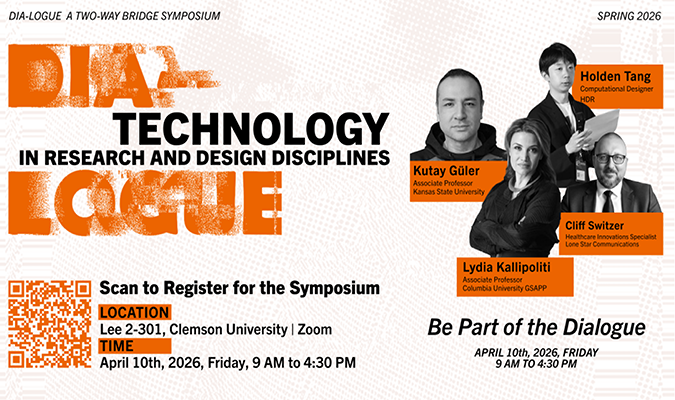 DIA-LOGUE A TWO-WAY BRIDGE SYMPOSIUM

SPRING 2026

DIA-

TECHNOLOGY
IN RESEARCH AND DESIGN DISCIPLINES

LOGUE

Holden Tang
Computational Designer
HDR

Kutay Güler
Associate Professor
Kansas State University

Cliff Switzer
Healthcare Innovations Specialist
Lone Star Communications

Lydia Kallipoliti
Associate Professor
Columbia University GSAPP

Scan to Register for the Symposium

LOCATION
Lee 2-301, Clemson University | Zoom

TIME
April 10th, 2026, Friday, 9 AM to 4:30 PM

Be Part of the Dialogue

APRIL 10th, 2026, FRIDAY
9 AM TO 4:30 PM